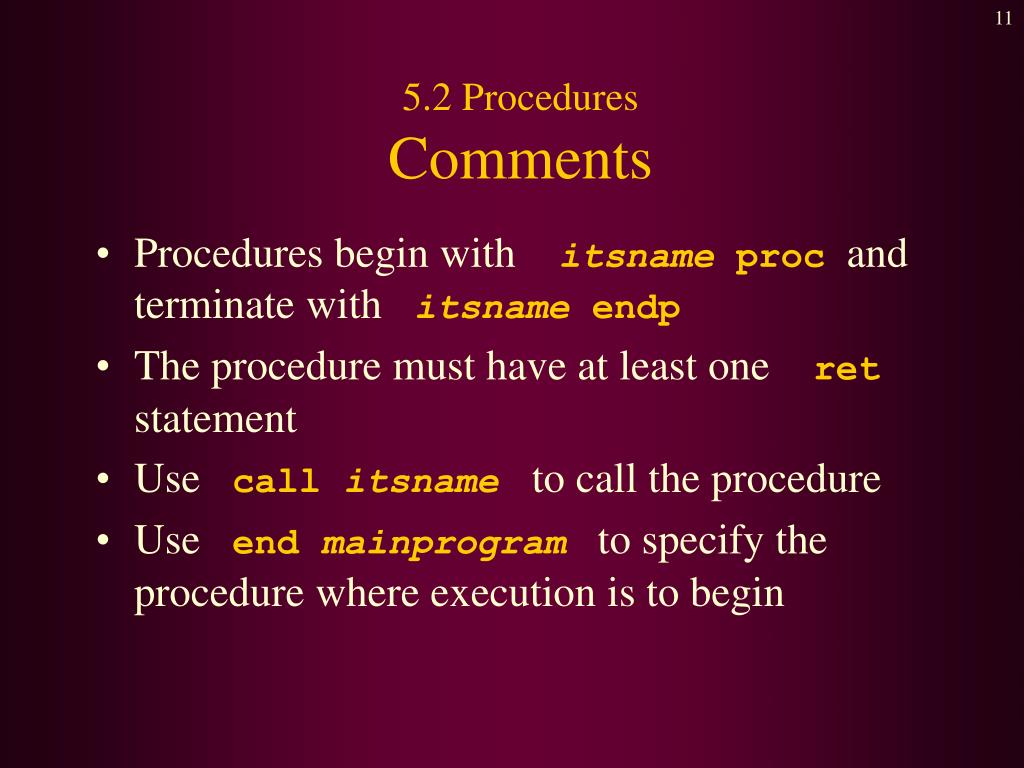 11

5.2 Procedures
Comments

• Procedures begin with itsname proc and terminate with itsname endp
• The procedure must have at least one ret statement
• Use call itsname to call the procedure
• Use end mainprogram to specify the procedure where execution is to begin